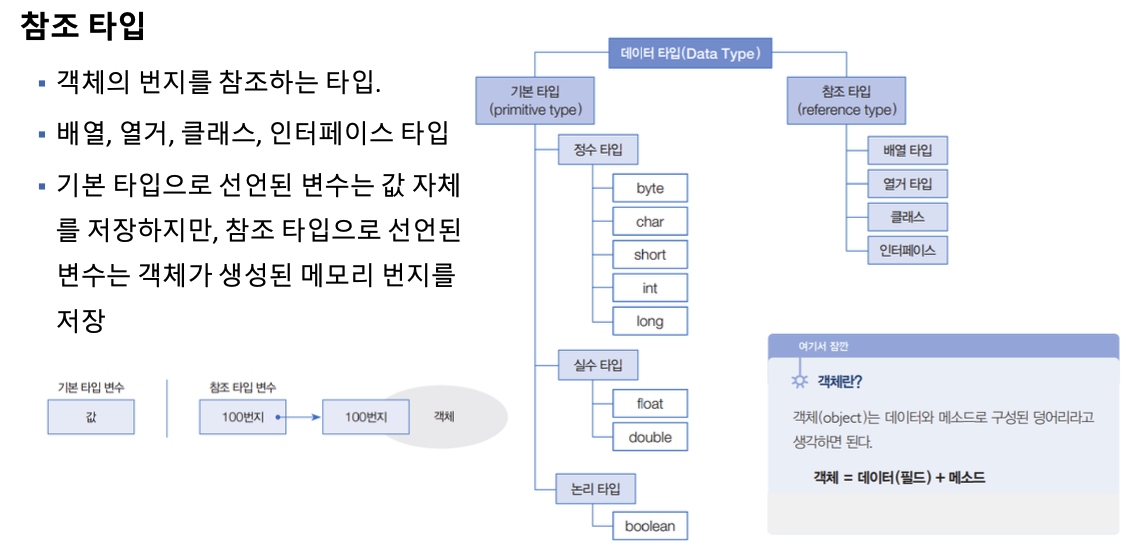 참조 타입

▪ 객체의 번지를 참조하는 타입.

▪ 배열, 열거, 클래스, 인터페이스 타입

▪ 기본 타입으로 선언된 변수는 값 자체를 저장하지만, 참조 타입으로 선언된 변수는 객체가 생성된 메모리 번지를 저장

기본 타입 변수

값

참조 타입 변수

100번지

100번지

객체

데이터 타입(Data Type)

기본 타입
(primitive type)

정수 타입

byte

char

short

int

long

실수 타입

float

double

논리 타입

boolean

참조 타입
(reference type)

배열 타입

열거 타입

클래스

인터페이스

여기서 잠깐

객체란?

객체(object)는 데이터와 메소드로 구성된 덩어리라고 생각하면 된다.

객체 = 데이터(필드) + 메소드